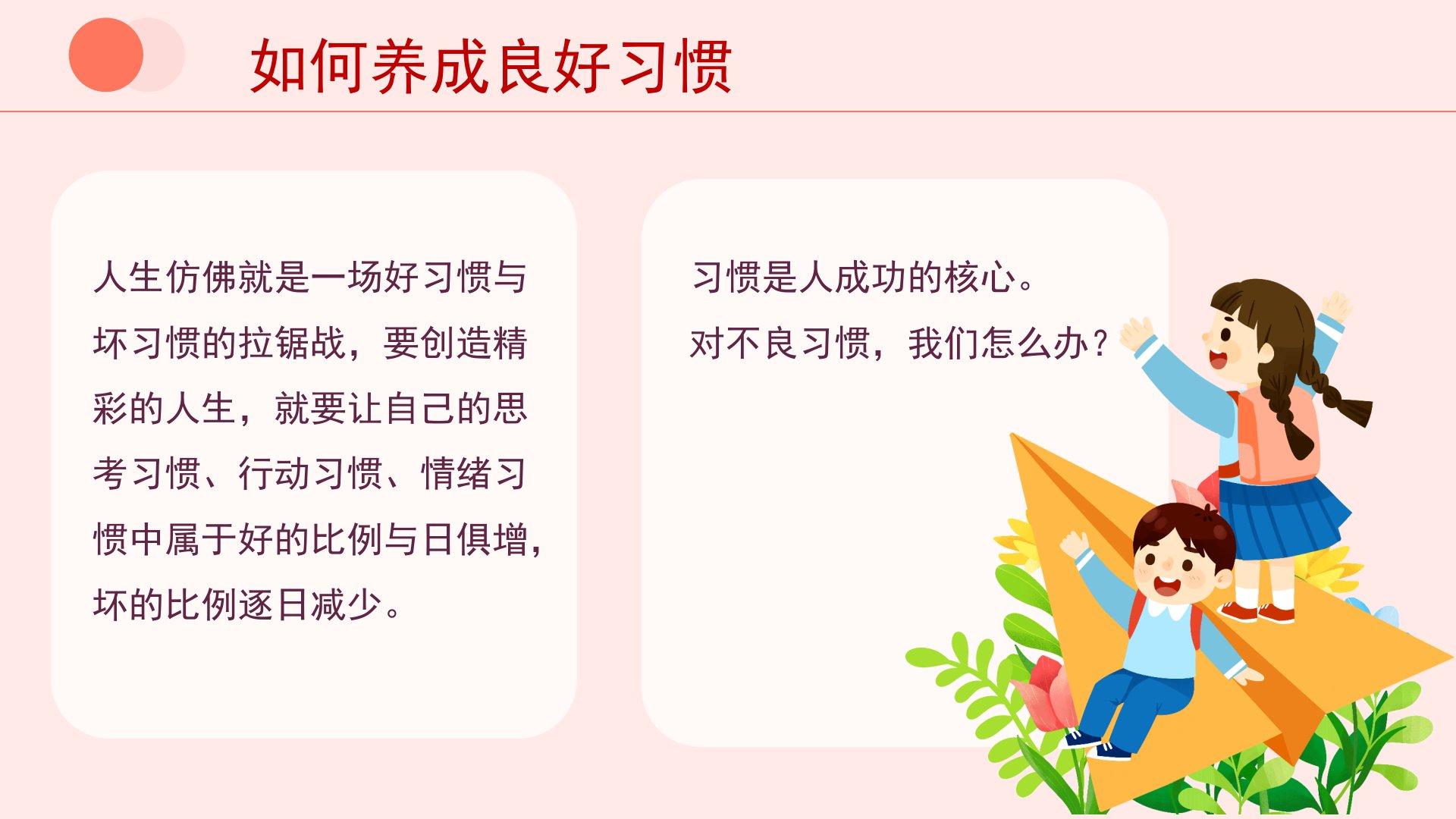 如何养成良好习惯

人生仿佛就是一场好习惯与坏习惯的拉锯战，要创造精彩的人生，就要让自己的思考习惯、行动习惯、情绪习惯中属于好的比例与日俱增，坏的比例逐日减少。

习惯是人成功的核心。
对不良习惯，我们怎么办？